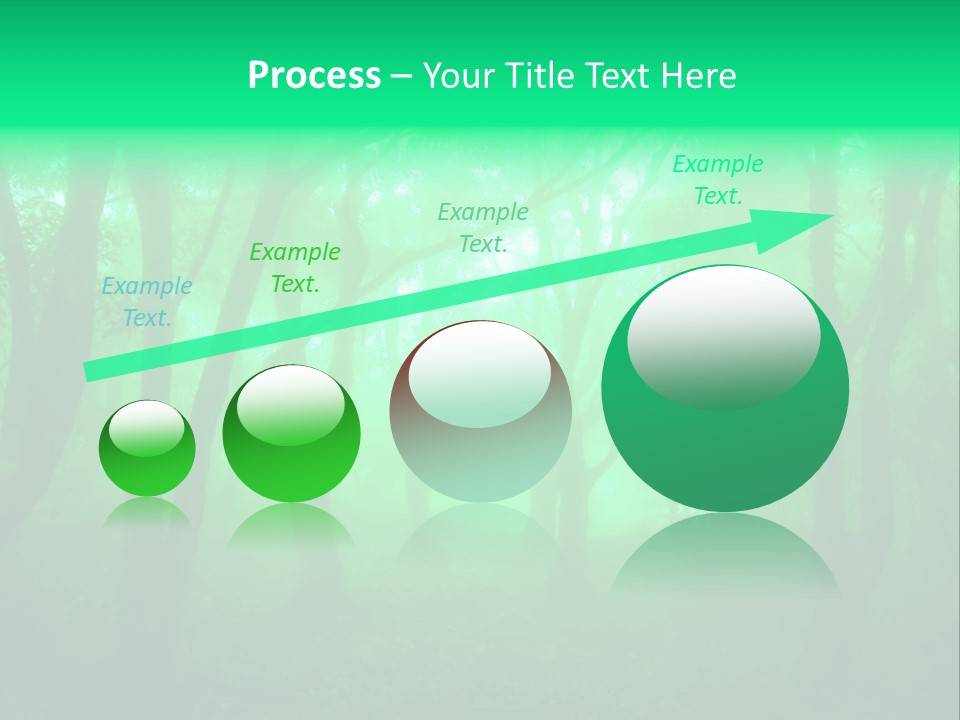 Process – Your Title Text Here

Example Text.

Example Text.

Example Text.

Example Text.